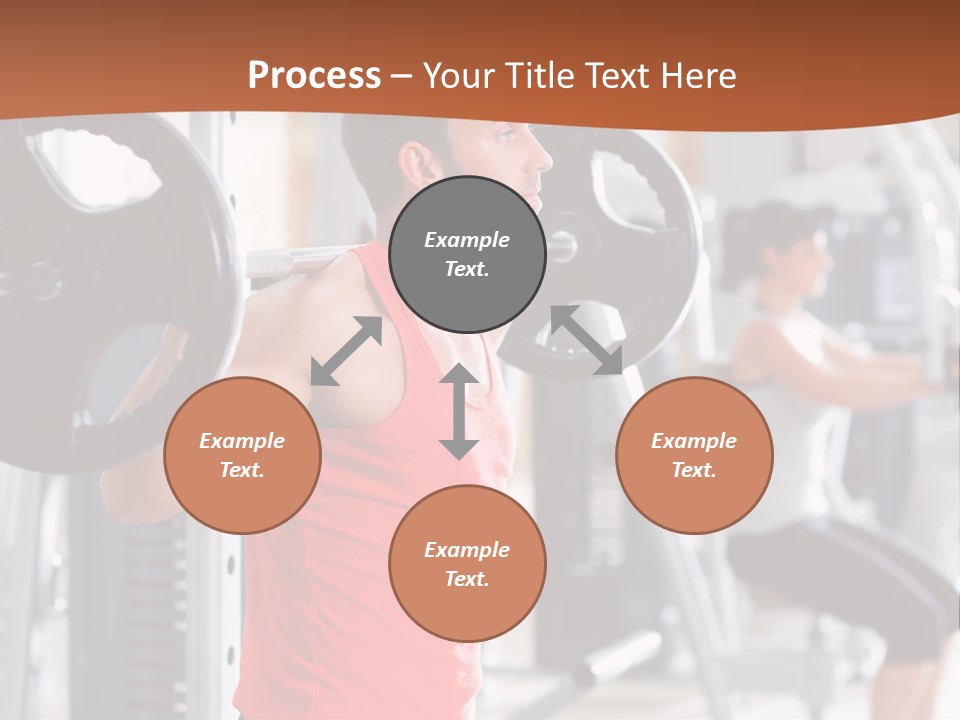 Process – Your Title Text Here

Example Text.

Example Text.

Example Text.

Example Text.